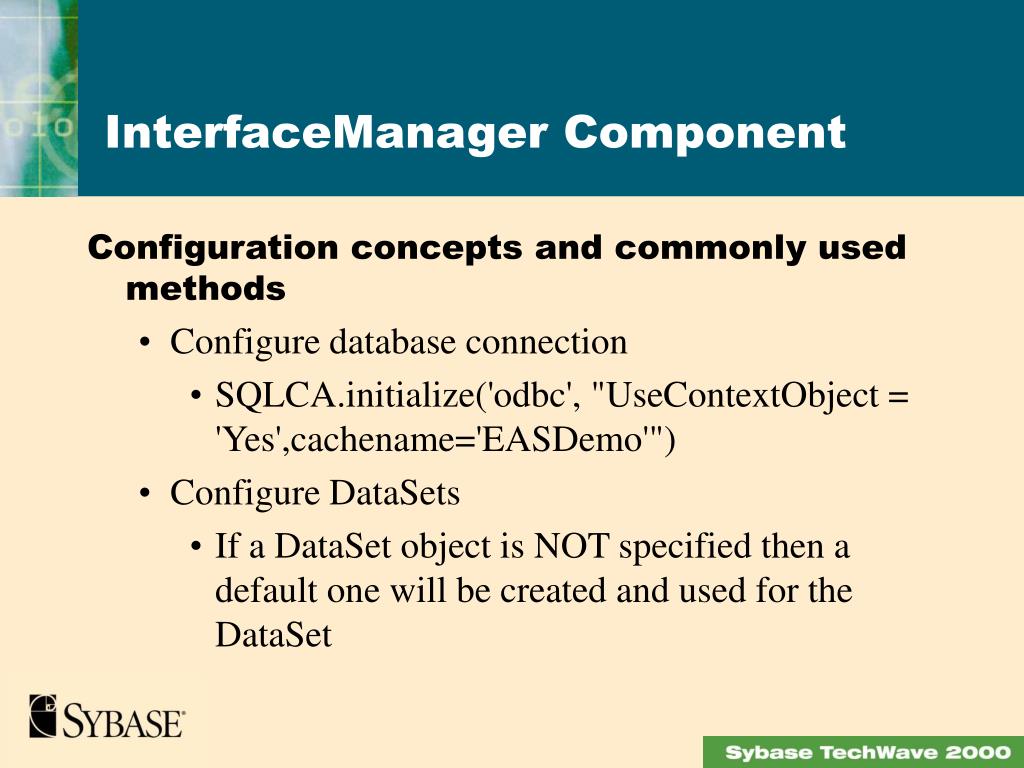 InterfaceManager Component

Configuration concepts and commonly used methods

• Configure database connection

• SQLCA.initialize('odbc', "UseContextObject = 'Yes',cachename='EASDemo'")

• Configure DataSets

• If a DataSet object is NOT specified then a default one will be created and used for the DataSet

SYBASE

Sybase TechWave 2000